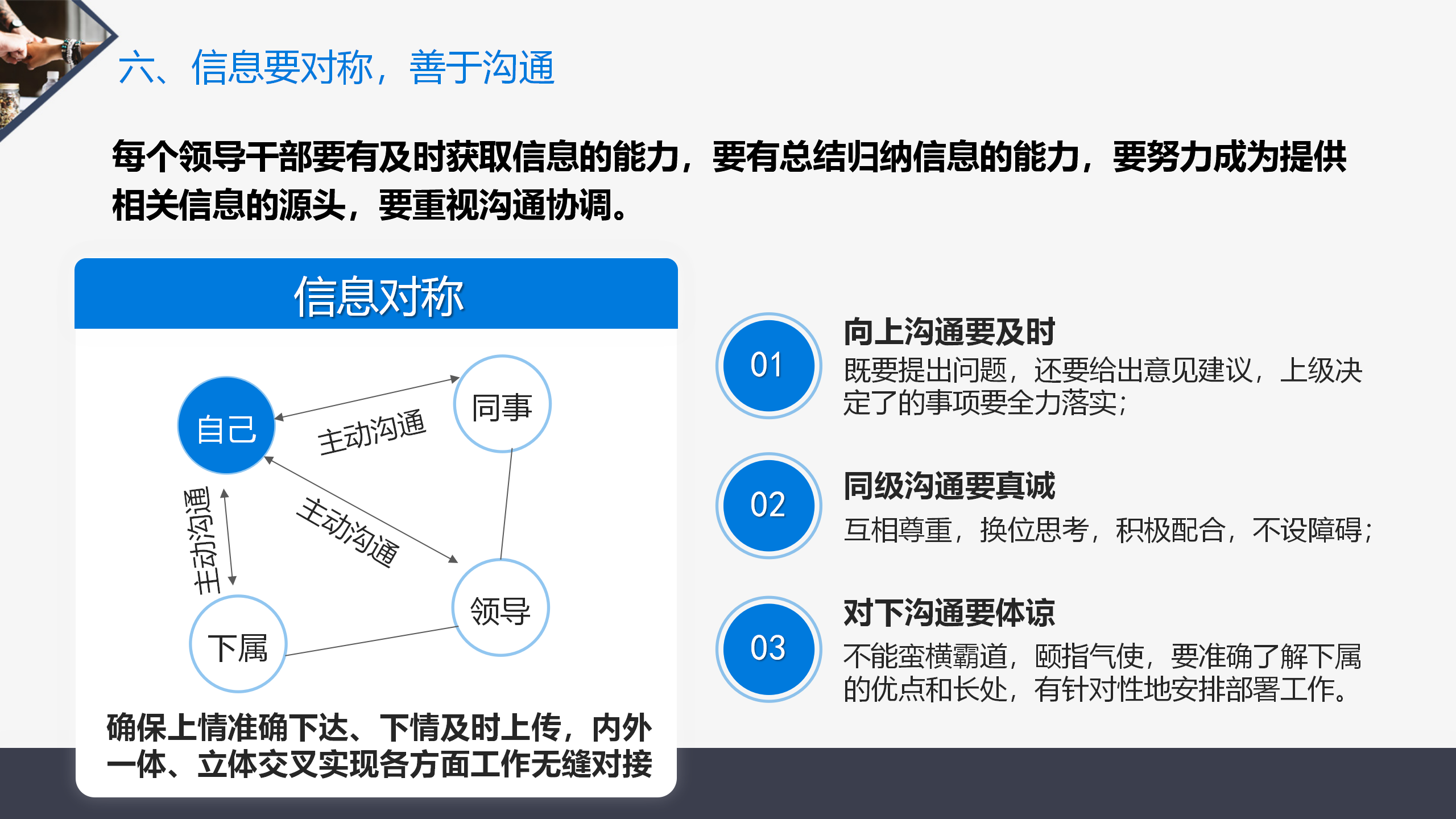 六、信息要对称，善于沟通

每个领导干部要有及时获取信息的能力，要有总结归纳信息的能力，要努力成为提供相关信息的源头，要重视沟通协调。

信息对称

自己

同事

主动沟通

主动沟通

主动沟通

领导

下属

确保上情准确下达、下情及时上传，内外一体、立体交叉实现各方面工作无缝对接

01

向上沟通要及时

既要提出问题，还要给出意见建议，上级决定了的事项要全力落实；

02

同级沟通要真诚

互相尊重，换位思考，积极配合，不设障碍；

03

对下沟通要体谅

不能蛮横霸道，颐指气使，要准确了解下属的优点和长处，有针对性地安排部署工作。